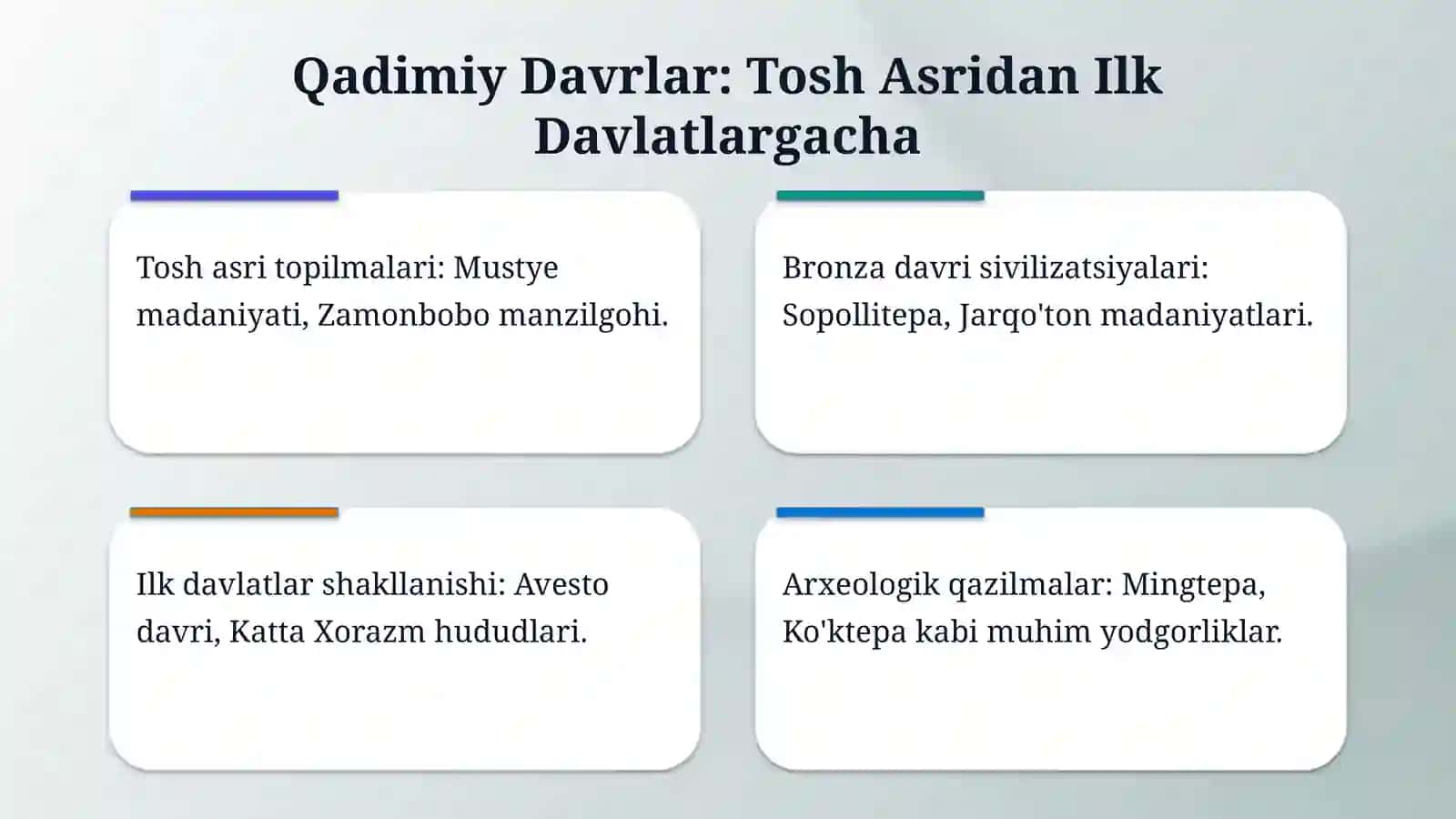 Qadimiy Davrlar: Tosh Asridan Ilk Davlatlargacha

Tosh asri topilmalari: Mustye madaniyati, Zamonbobo manzilgohi.

Bronza davri sivilizatsiyalari: Sopollitepa, Jarqo'ton madaniyatlari.

Ilk davlatlar shakllanishi: Avesto davri, Katta Xorazm hududlari.

Arxeologik qazilmalar: Mingtepa, Ko'ktepa kabi muhim yodgorliklar.